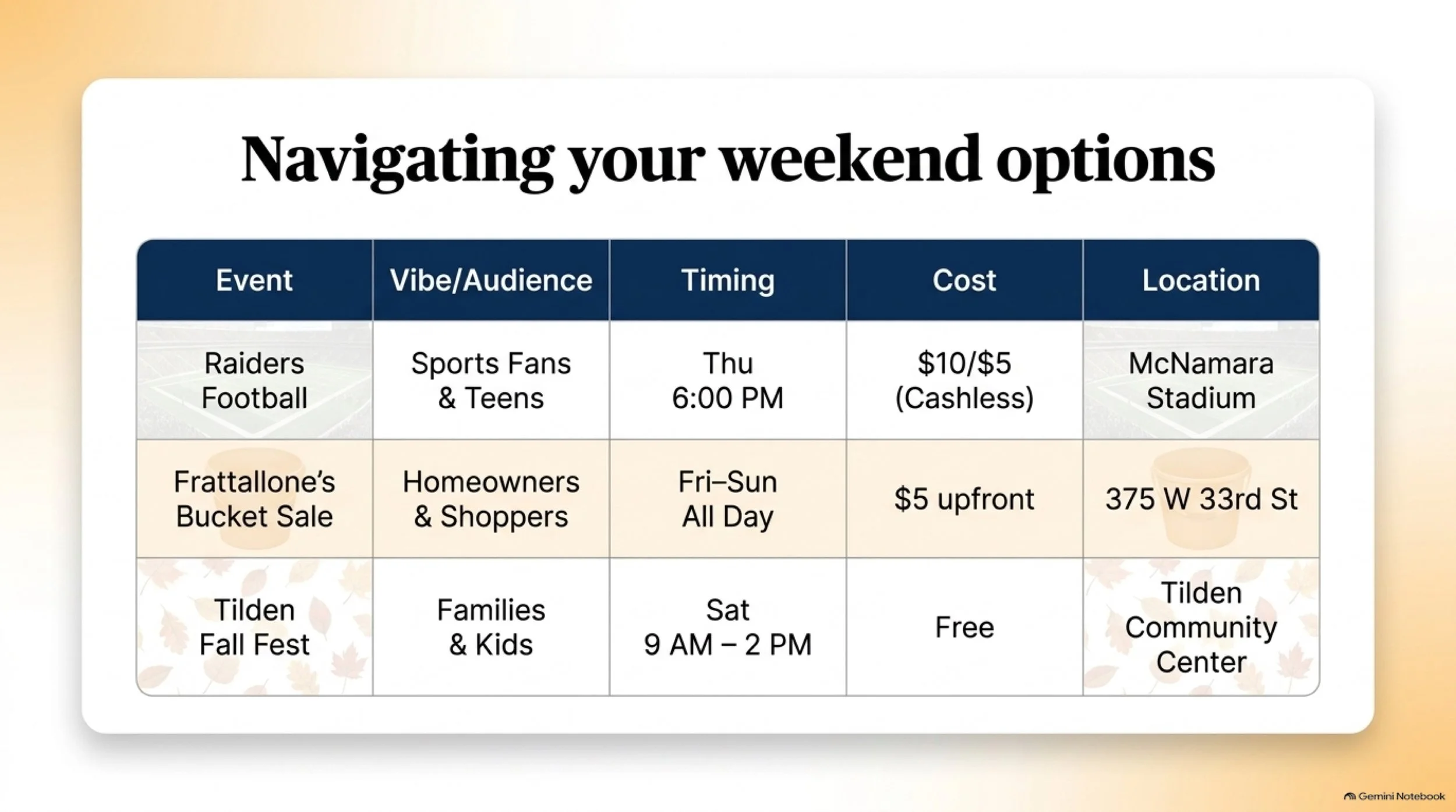 Navigating your weekend options

| Event | Vibe/Audience | Timing | Cost | Location |
|---|---|---|---|---|
| Raiders Football | Sports Fans & Teens | Thu 6:00 PM | $10/$5 (Cashless) | McNamara Stadium |
| Frattallone's Bucket Sale | Homeowners & Shoppers | Fri–Sun All Day | $5 upfront | 375 W 33rd St |
| Tilden Fall Fest | Families & Kids | Sat 9 AM – 2 PM | Free | Tilden Community Center |

Gemini Notebook